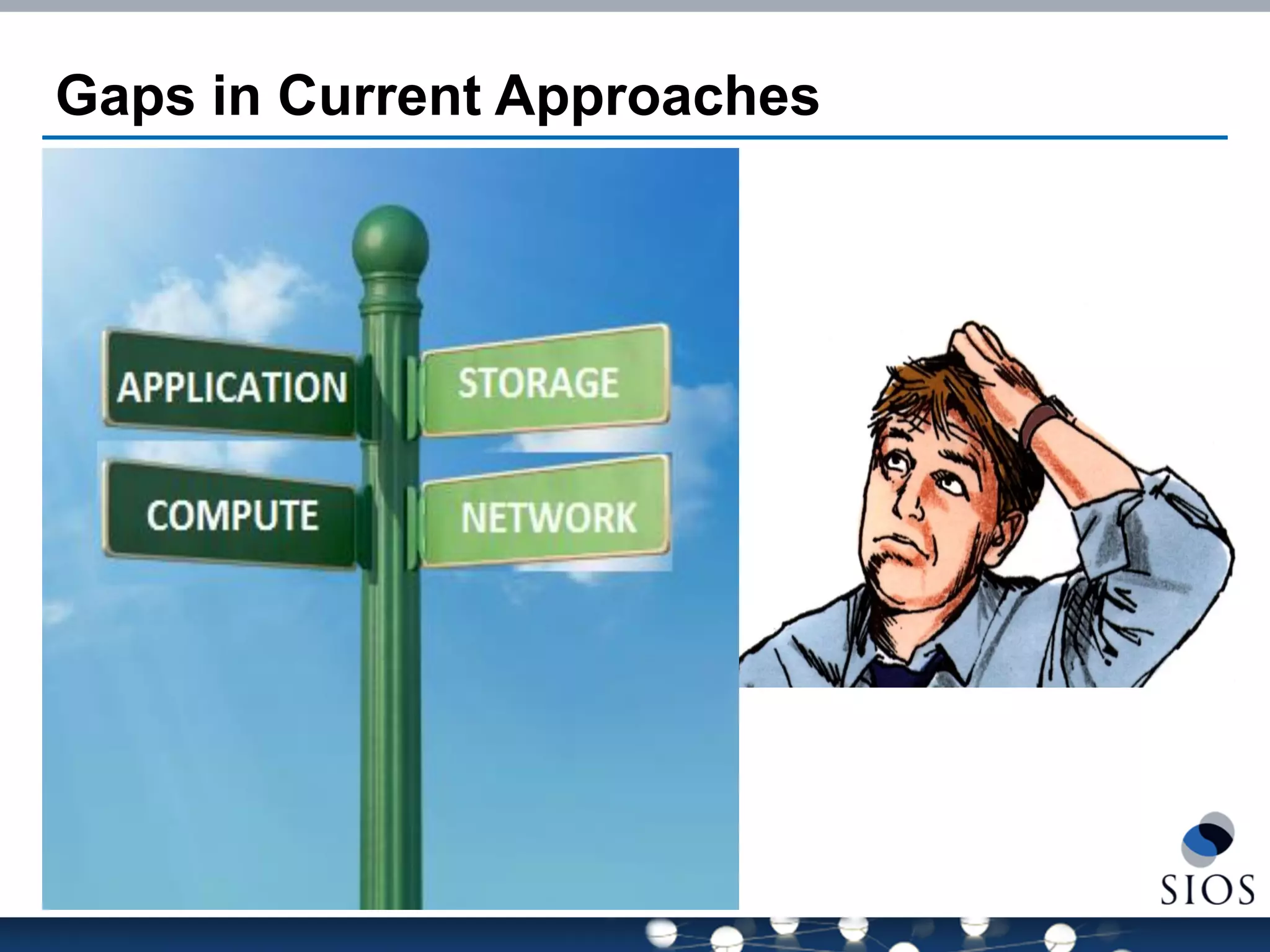 Gaps in Current Approaches

APPLICATION
STORAGE
COMPUTE
NETWORK

SIOS